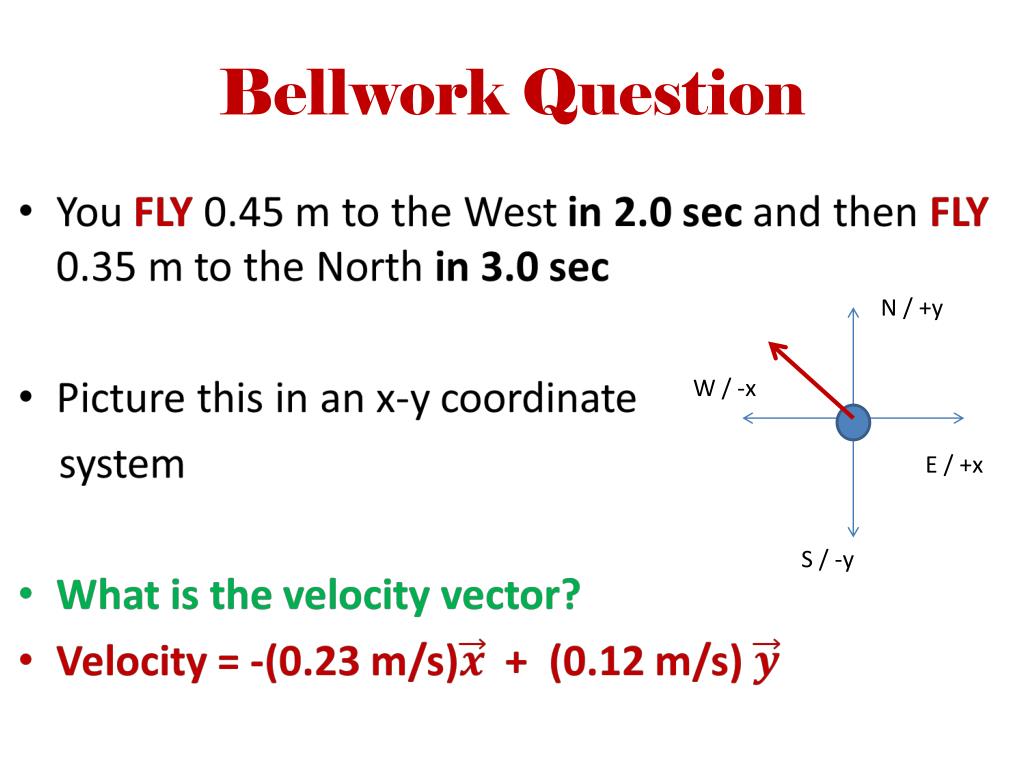 Bellwork Question

• You FLY 0.45 m to the West in 2.0 sec and then FLY 0.35 m to the North in 3.0 sec

• Picture this in an x-y coordinate system

N / +y

W / -x

E / +x

S / -y

• What is the velocity vector?

• Velocity = -(0.23 m/s)$\vec{x}$ + (0.12 m/s) $\vec{y}$